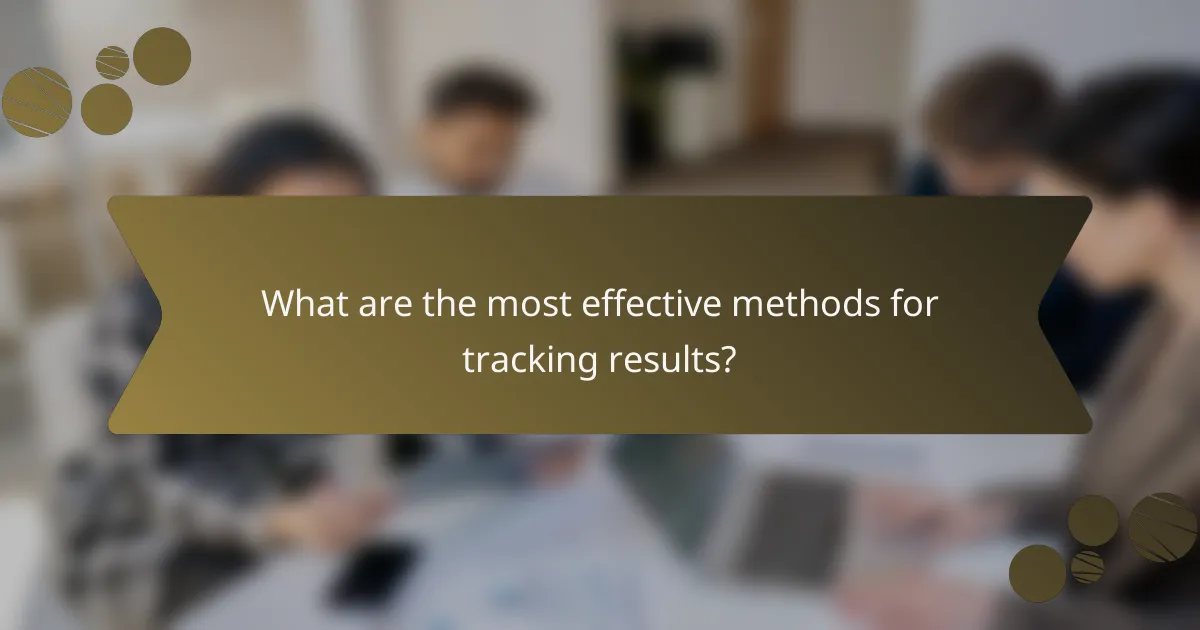 What are the most effective methods for tracking results?